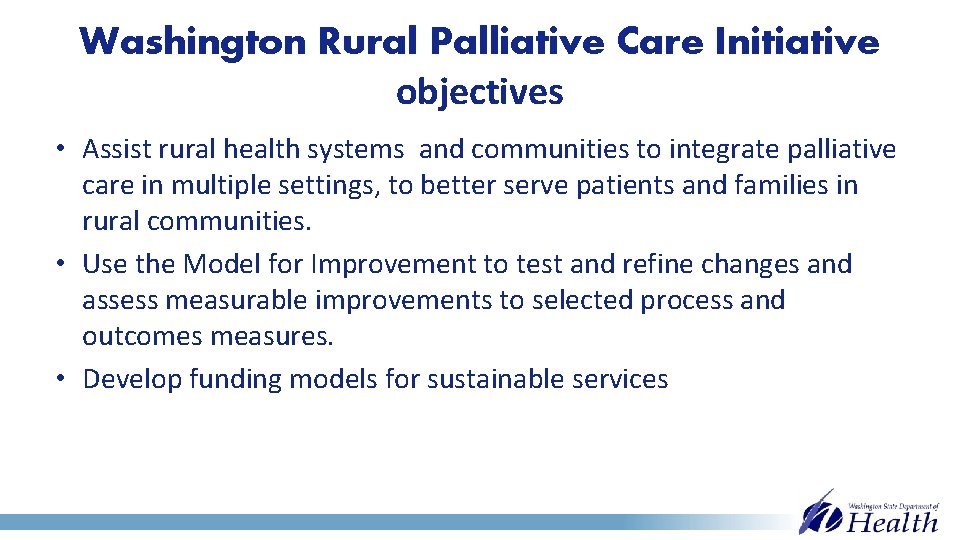 Washington Rural Palliative Care Initiative objectives

• Assist rural health systems and communities to integrate palliative care in multiple settings, to better serve patients and families in rural communities.
• Use the Model for Improvement to test and refine changes and assess measurable improvements to selected process and outcomes measures.
• Develop funding models for sustainable services

Washington State Department of Health